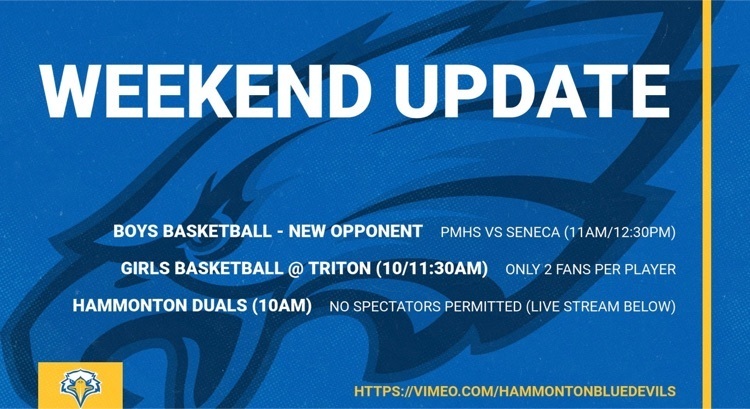 WEEKEND UPDATE

BOYS BASKETBALL - NEW OPPONENT PMHS VS SENECA (11AM/12:30PM)

GIRLS BASKETBALL @ TRITON (10/11:30AM) ONLY 2 FANS PER PLAYER

HAMMONTON DUALS (10AM) NO SPECTATORS PERMITTED (LIVE STREAM BELOW)

HTTPS://VIMEO.COM/HAMMONTONBLUEDEVILS